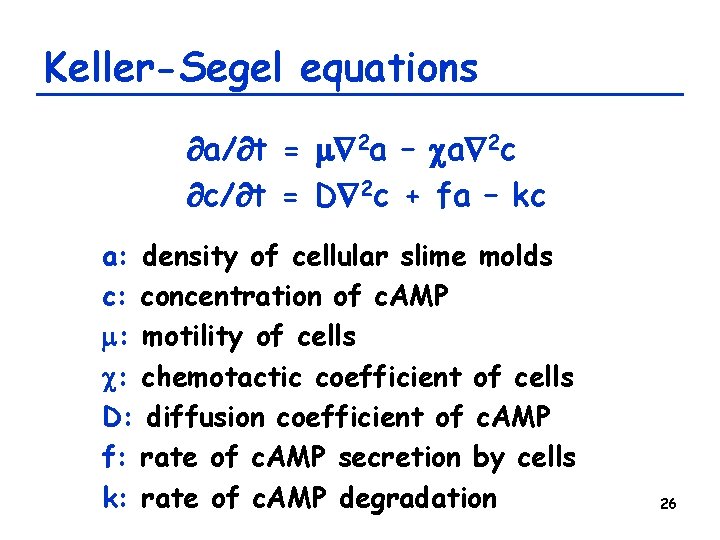 Keller-Segel equations

$\partial a/\partial t = \mu\nabla^2 a - \chi a\nabla^2 c$

$\partial c/\partial t = D\nabla^2 c + fa - kc$

a: density of cellular slime molds

c: concentration of cAMP

$\mu$: motility of cells

$\chi$: chemotactic coefficient of cells

D: diffusion coefficient of cAMP

f: rate of cAMP secretion by cells

k: rate of cAMP degradation

26